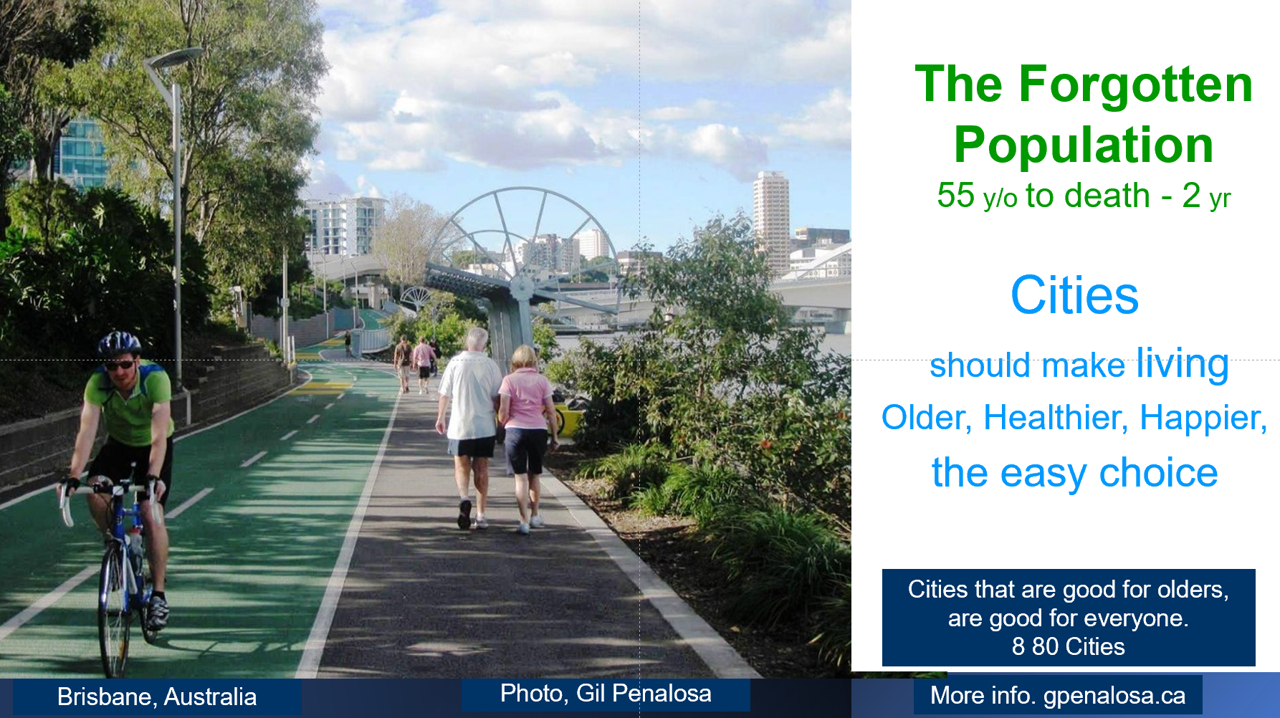 The Forgotten Population
55 y/o to death - 2 yr

Cities
should make living
Older, Healthier, Happier,
the easy choice

Cities that are good for olders, are good for everyone.
8 80 Cities

Brisbane, Australia

Photo, Gil Penalosa

More info. gpenalosa.ca